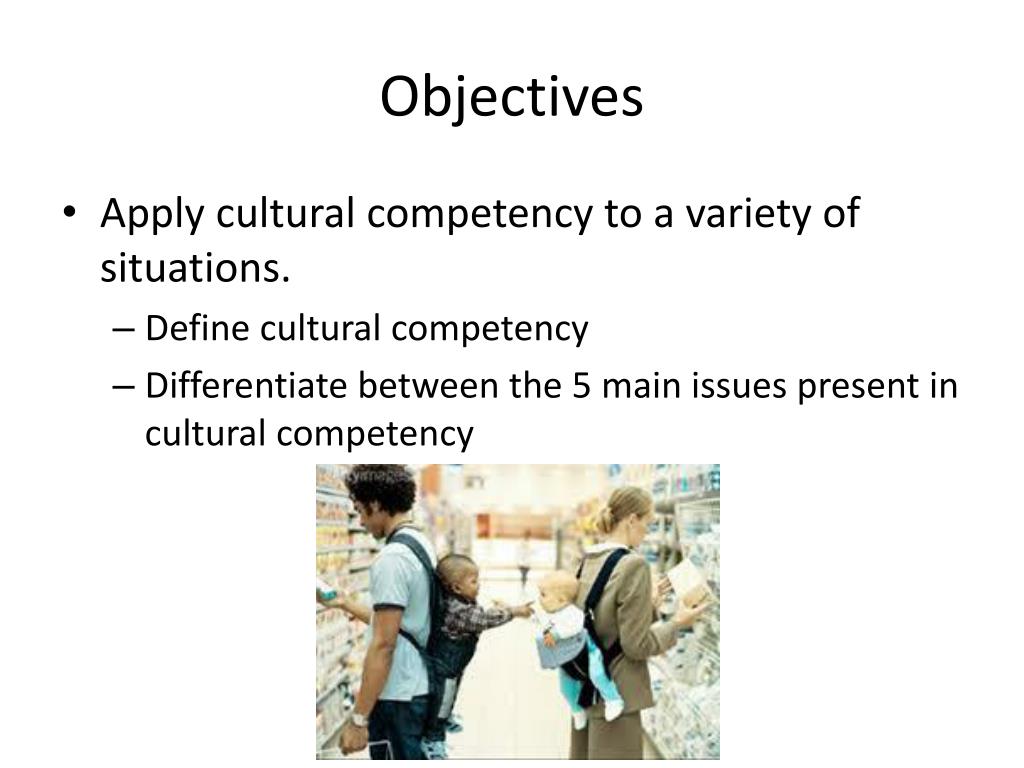 Objectives

• Apply cultural competency to a variety of situations.
– Define cultural competency
– Differentiate between the 5 main issues present in cultural competency